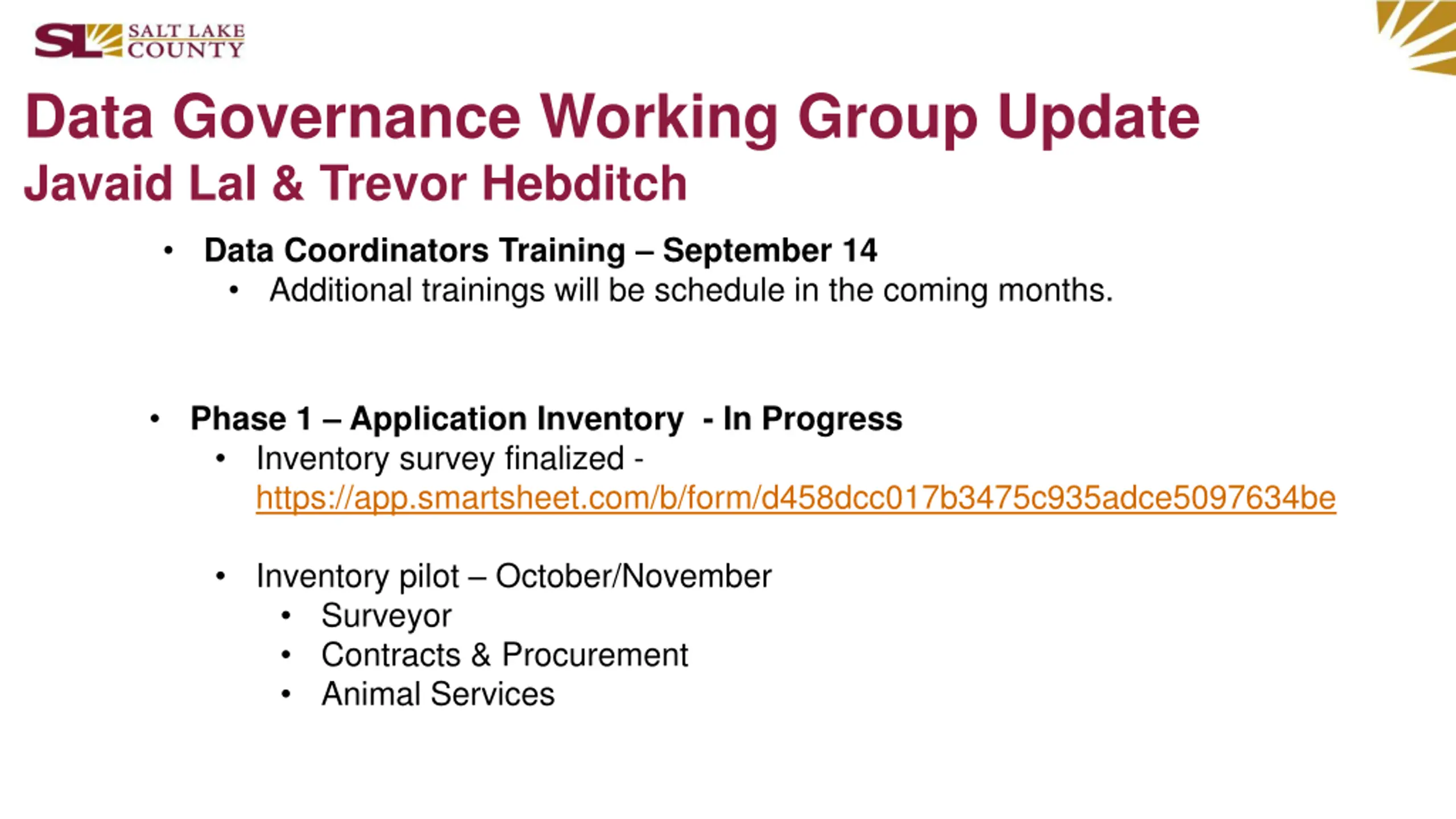 SL SALT LAKE COUNTY

Data Governance Working Group Update
Javaid Lal & Trevor Hebditch

• Data Coordinators Training – September 14
  • Additional trainings will be schedule in the coming months.

• Phase 1 – Application Inventory - In Progress
  • Inventory survey finalized - https://app.smartsheet.com/b/form/d458dcc017b3475c935adce5097634be

  • Inventory pilot – October/November
    • Surveyor
    • Contracts & Procurement
    • Animal Services